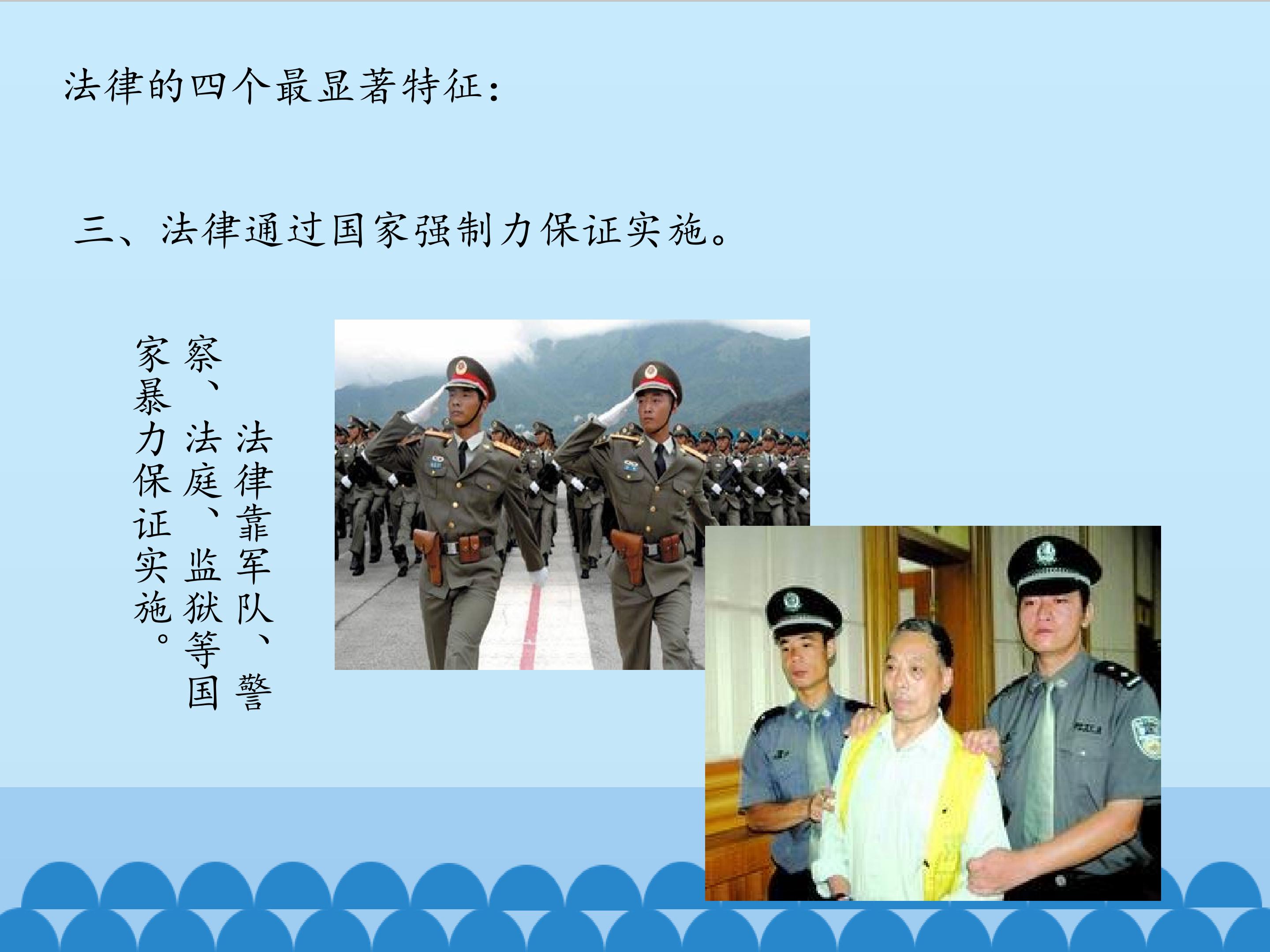 法律的四个最显著特征：

三、法律通过国家强制力保证实施。

法律靠军队、警察、法庭、监狱等国家暴力保证实施。